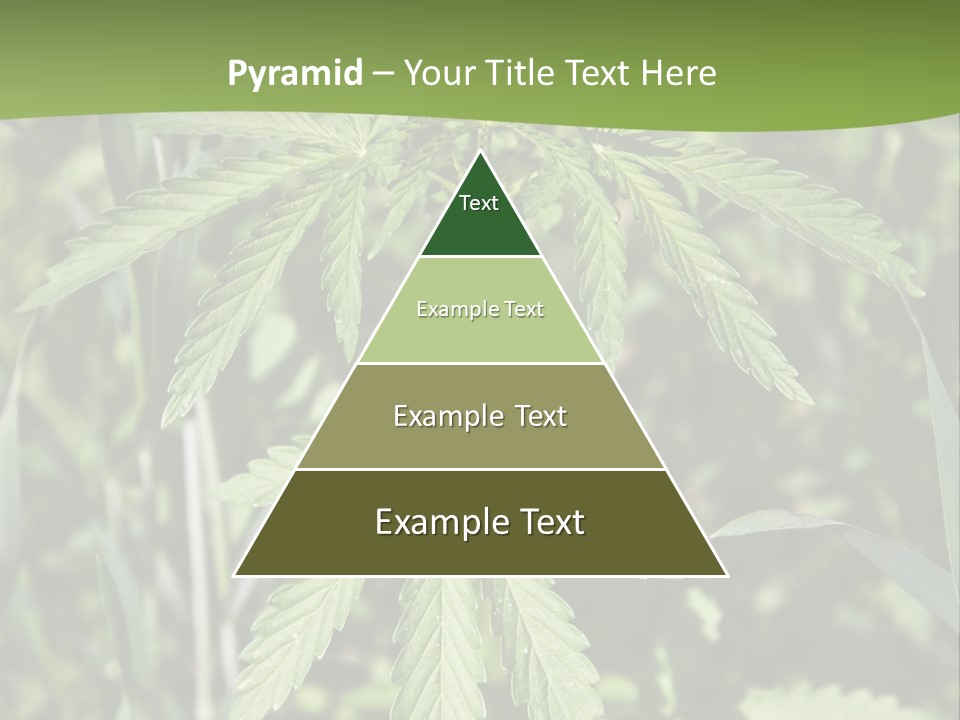 Pyramid – Your Title Text Here

Text

Example Text

Example Text

Example Text